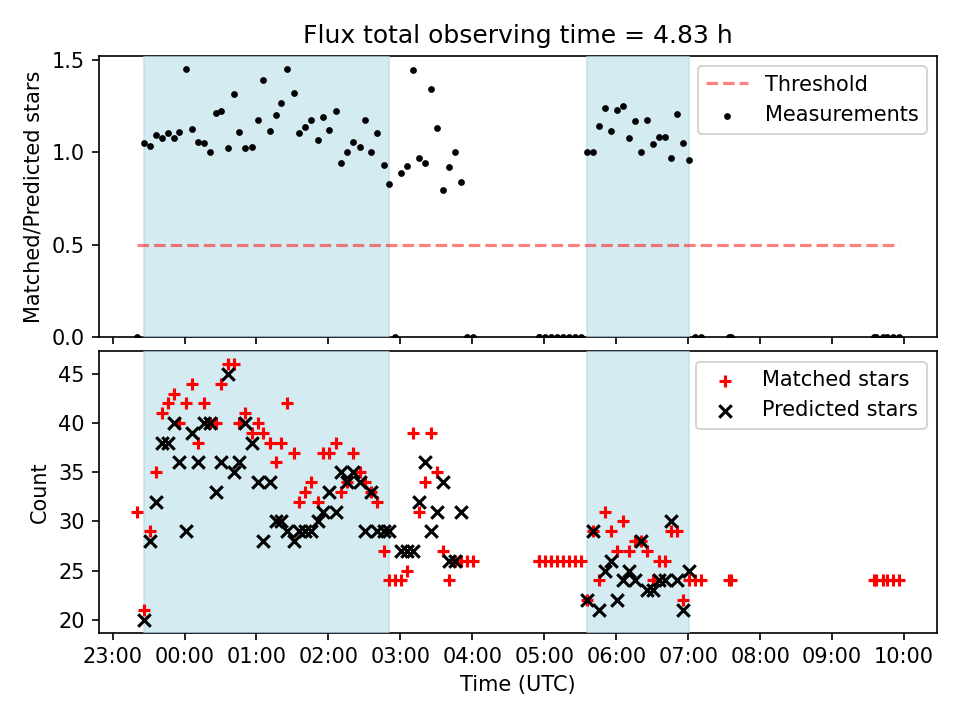 Flux total observing time = 4.83 h

Matched/Predicted stars

1.5
1.0
0.5
0.0

Threshold
Measurements

Count

45
40
35
30
25
20

Matched stars
Predicted stars

23:00 00:00 01:00 02:00 03:00 04:00 05:00 06:00 07:00 08:00 09:00 10:00

Time (UTC)